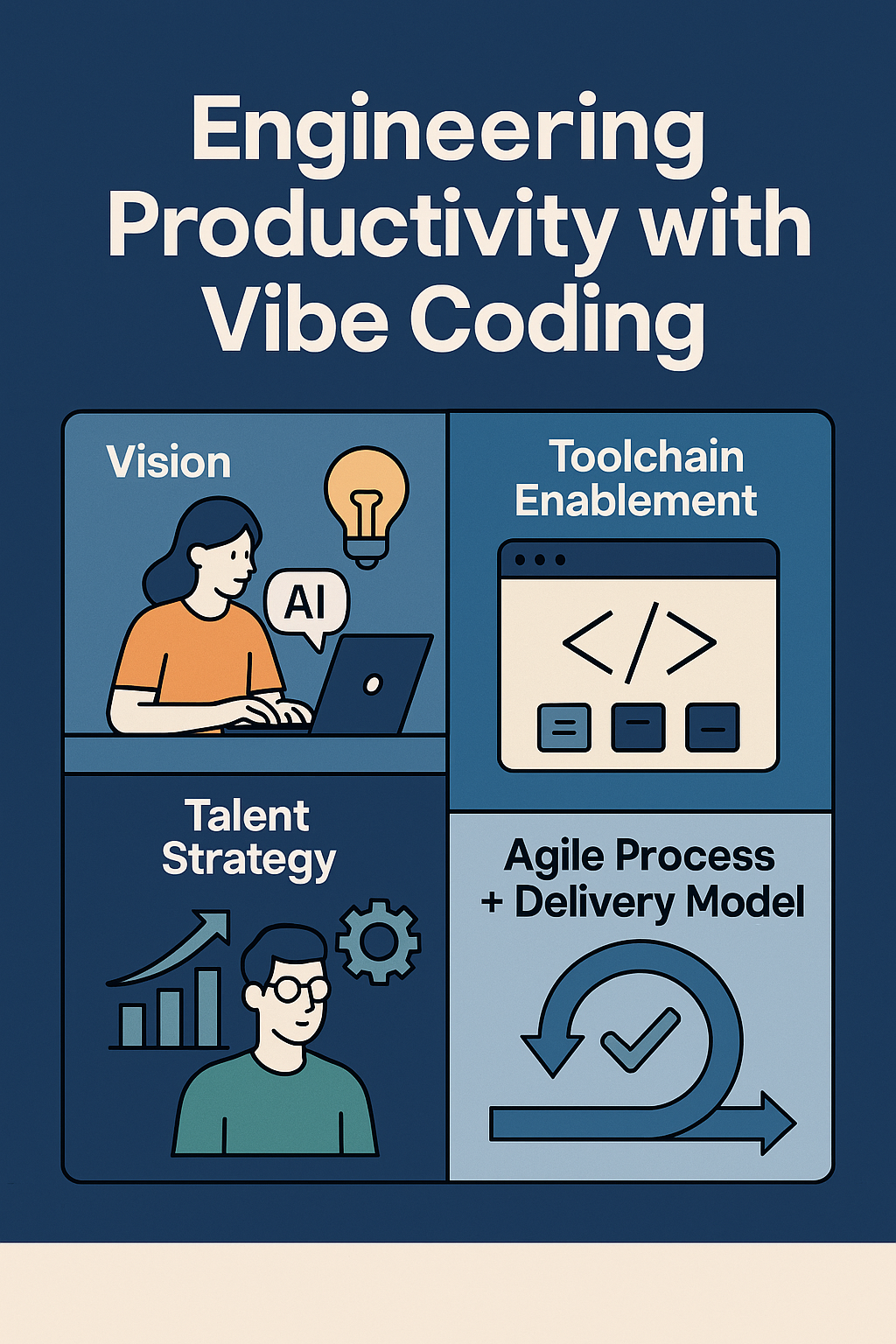 Engineering Productivity with Vibe Coding

Vision

AI

Toolchain Enablement

</>

Talent Strategy

Agile Process + Delivery Model